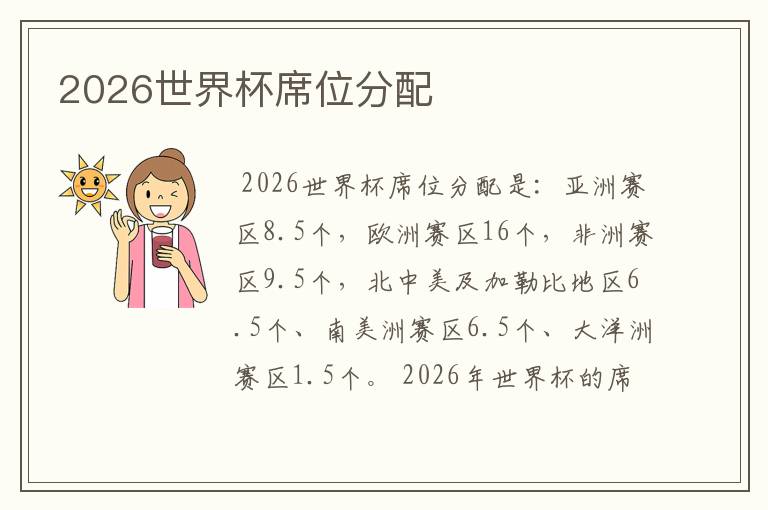 2026世界杯席位分配

2026世界杯席位分配是：亚洲赛区8.5个，欧洲赛区16个，非洲赛区9.5个，北中美及加勒比地区6.5个、南美洲赛区6.5个、大洋洲赛区1.5个。2026年世界杯的席